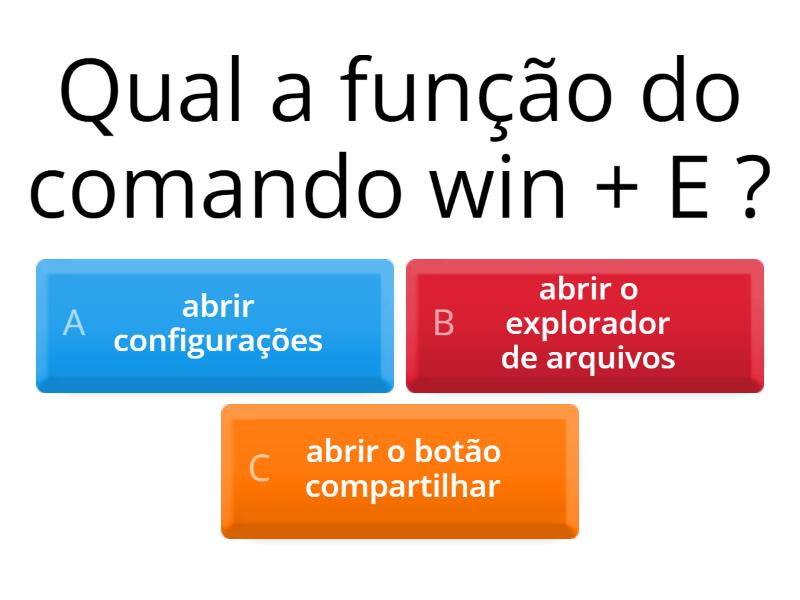 Qual a função do comando win + E ?

A abrir configurações

B abrir o explorador de arquivos

C abrir o botão compartilhar